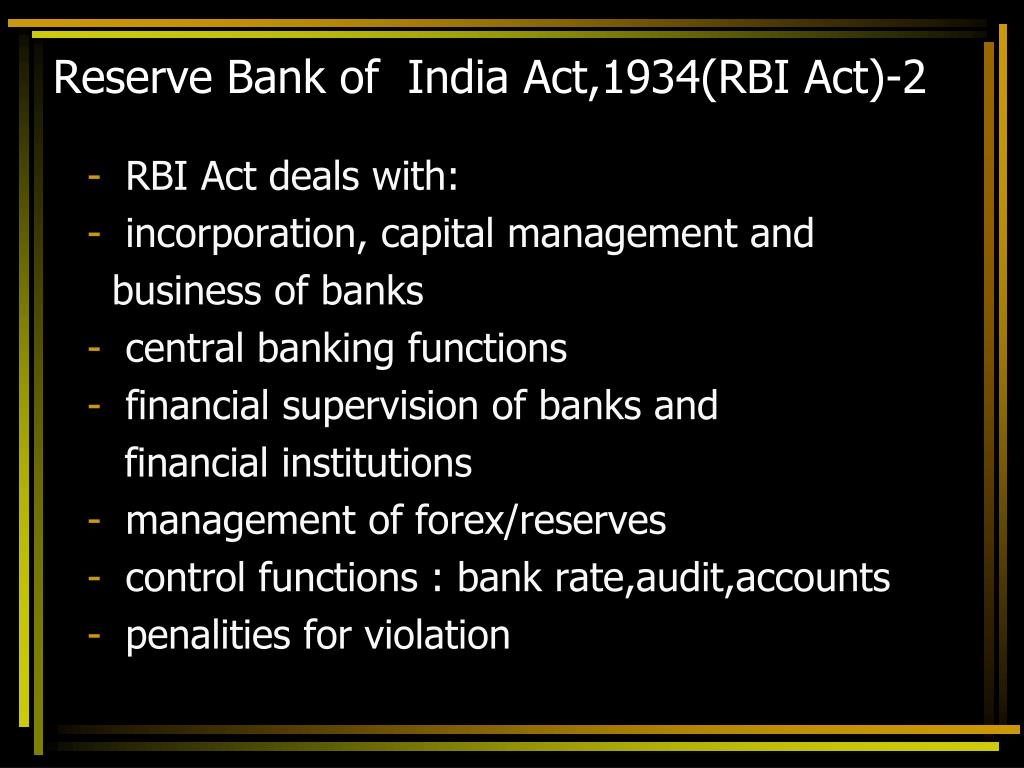 Reserve Bank of India Act,1934(RBI Act)-2

- RBI Act deals with:
- incorporation, capital management and business of banks
- central banking functions
- financial supervision of banks and financial institutions
- management of forex/reserves
- control functions : bank rate,audit,accounts
- penalities for violation